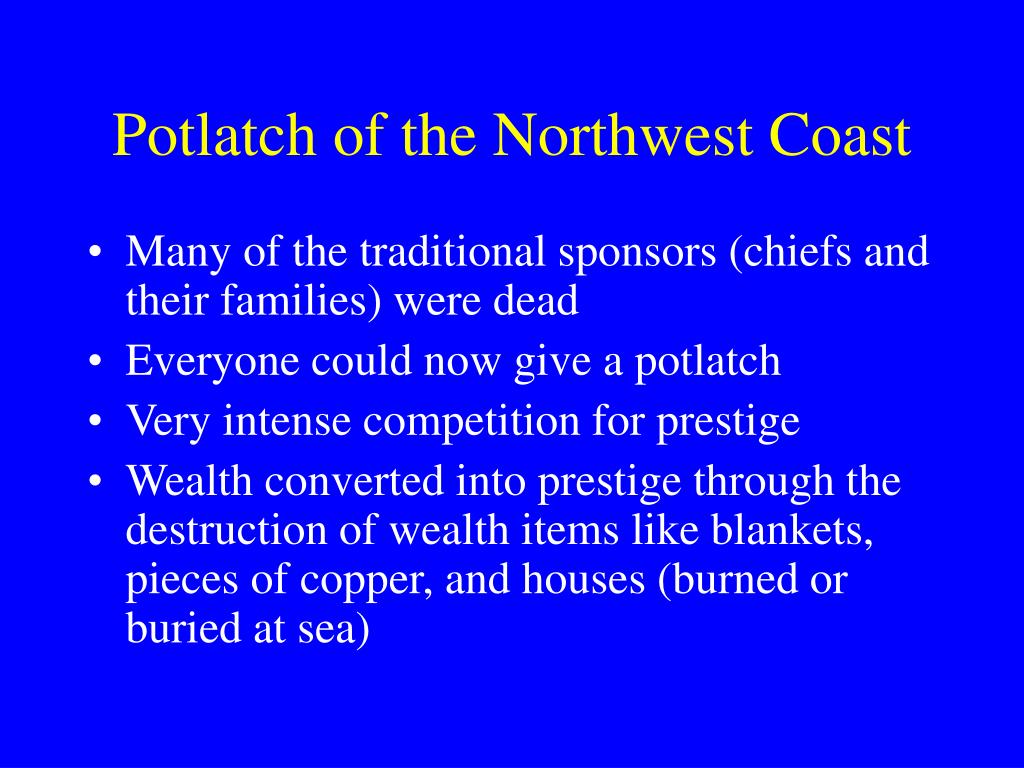 Potlatch of the Northwest Coast

• Many of the traditional sponsors (chiefs and their families) were dead
• Everyone could now give a potlatch
• Very intense competition for prestige
• Wealth converted into prestige through the destruction of wealth items like blankets, pieces of copper, and houses (burned or buried at sea)